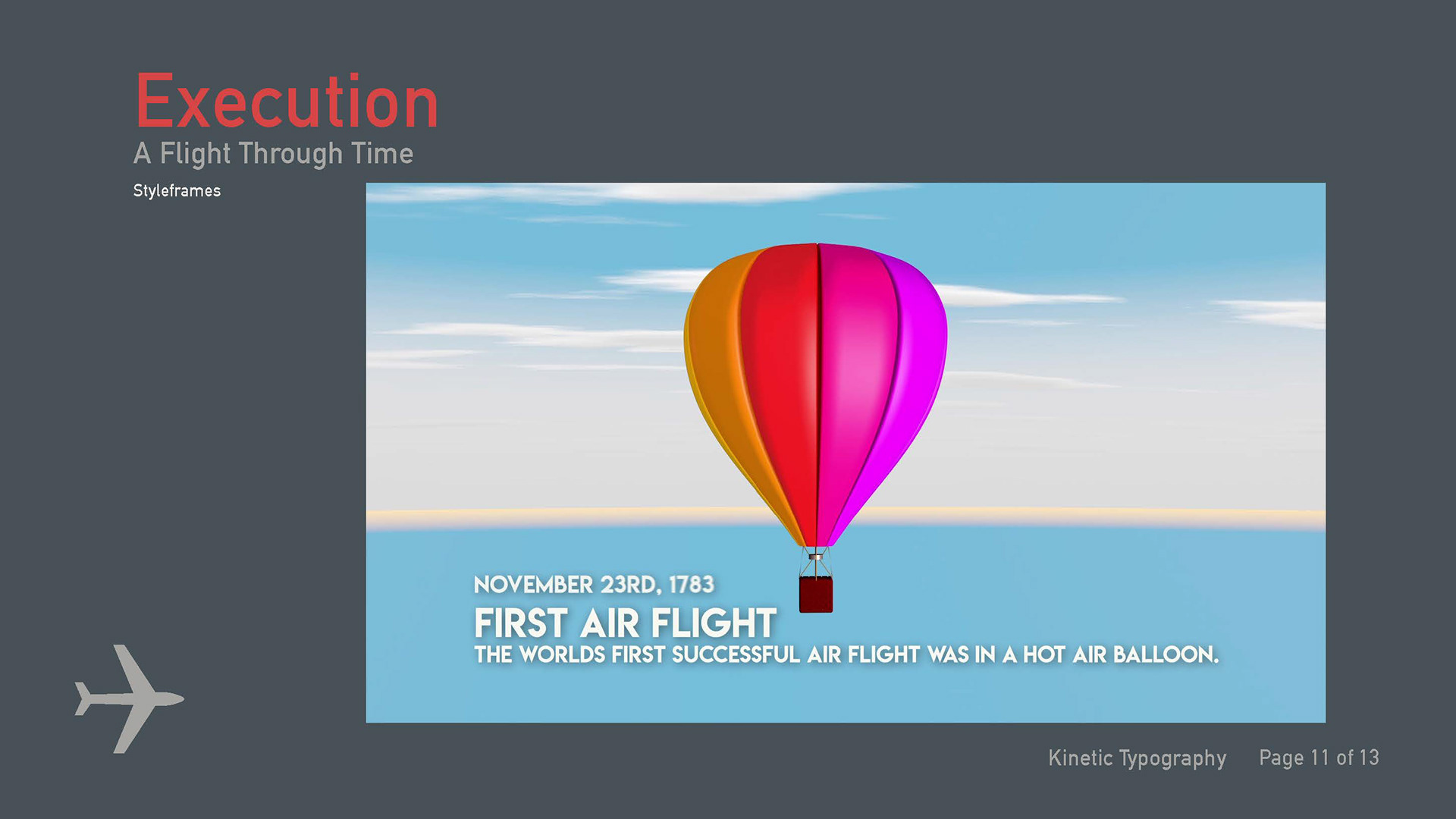 Execution
A Flight Through Time
Styleframes

NOVEMBER 23RD, 1783
FIRST AIR FLIGHT
THE WORLDS FIRST SUCCESSFUL AIR FLIGHT WAS IN A HOT AIR BALLOON.

Kinetic Typography Page 11 of 13